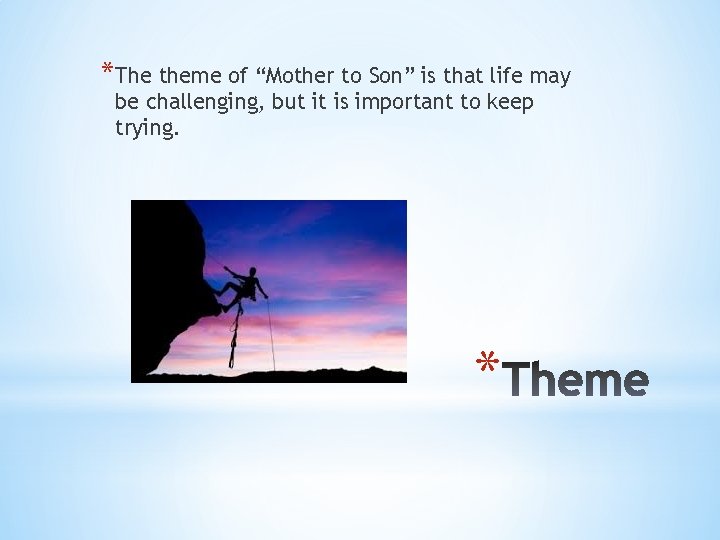 *The theme of “Mother to Son” is that life may be challenging, but it is important to keep trying.

*Theme